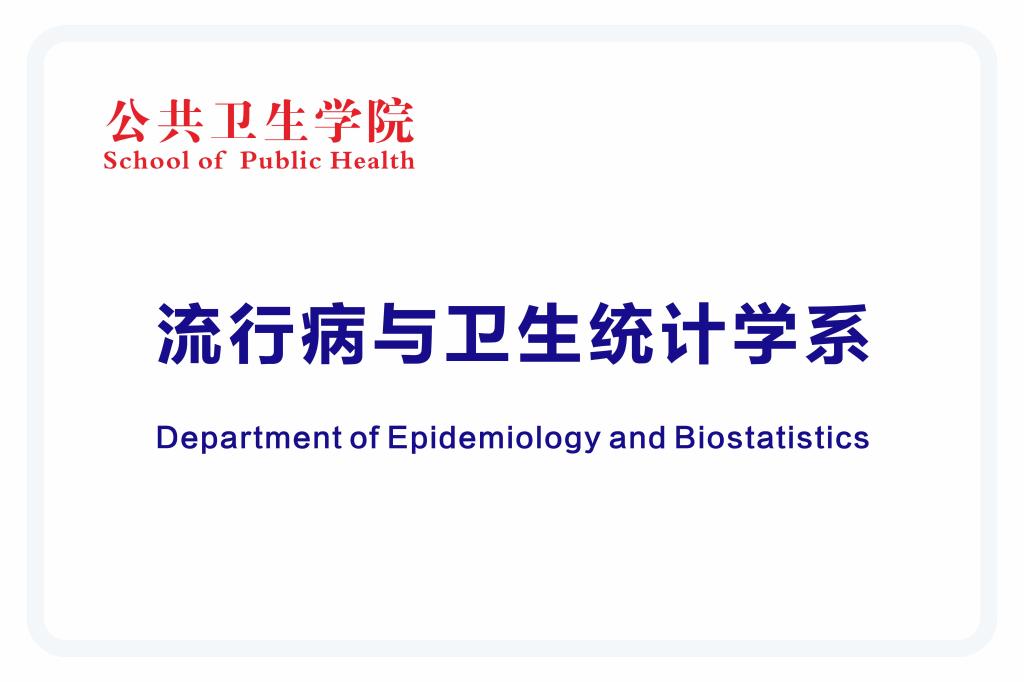 公共卫生学院
School of Public Health

流行病与卫生统计学系

Department of Epidemiology and Biostatistics